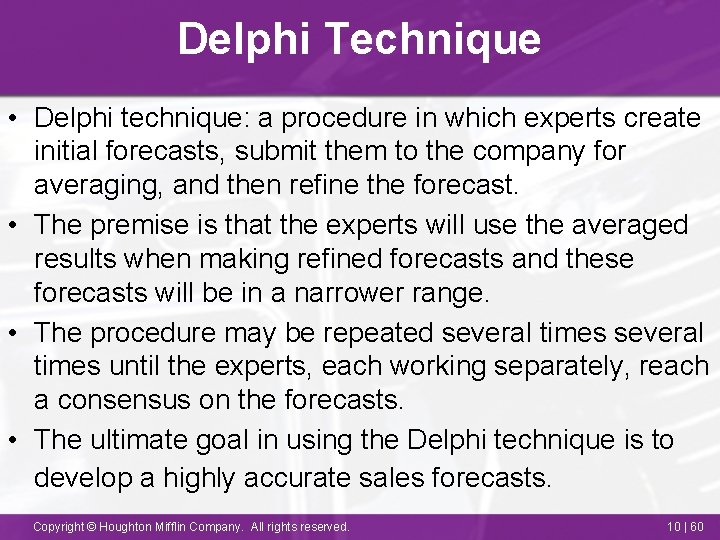 Delphi Technique

• Delphi technique: a procedure in which experts create initial forecasts, submit them to the company for averaging, and then refine the forecast.

• The premise is that the experts will use the averaged results when making refined forecasts and these forecasts will be in a narrower range.

• The procedure may be repeated several times several times until the experts, each working separately, reach a consensus on the forecasts.

• The ultimate goal in using the Delphi technique is to develop a highly accurate sales forecasts.

Copyright © Houghton Mifflin Company. All rights reserved.

10 | 60